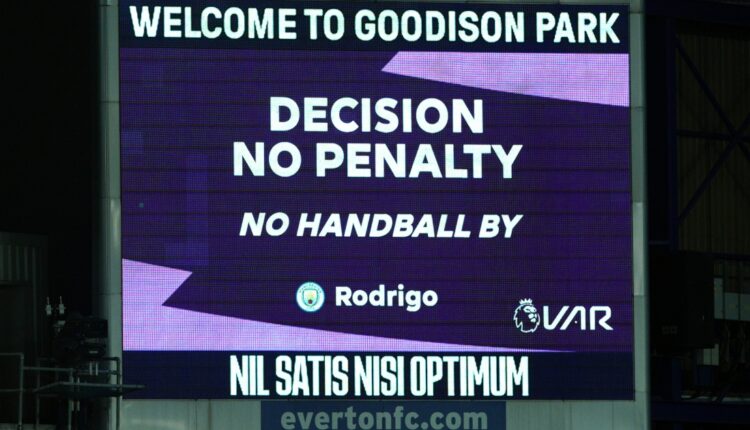 WELCOME TO GOODISON PARK

DECISION
NO PENALTY

NO HANDBALL BY

Rodrigo

VAR

NIL SATIS NISI OPTIMUM

evertonfc.com